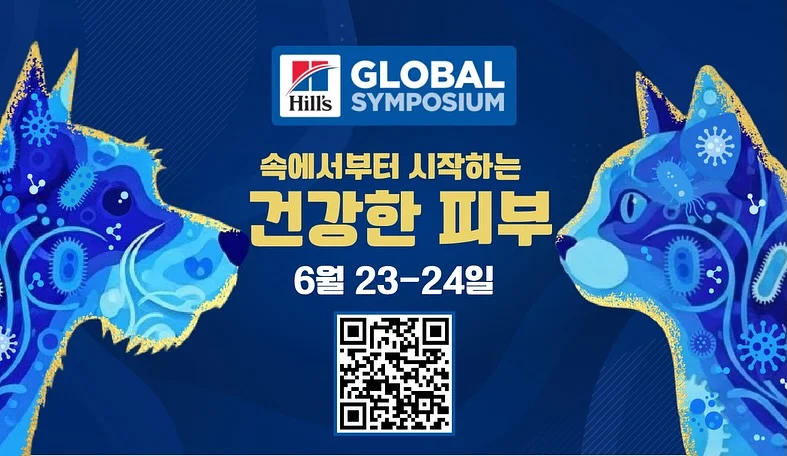 Hill's GLOBAL SYMPOSIUM

속에서부터 시작하는

건강한 피부

6월 23-24일